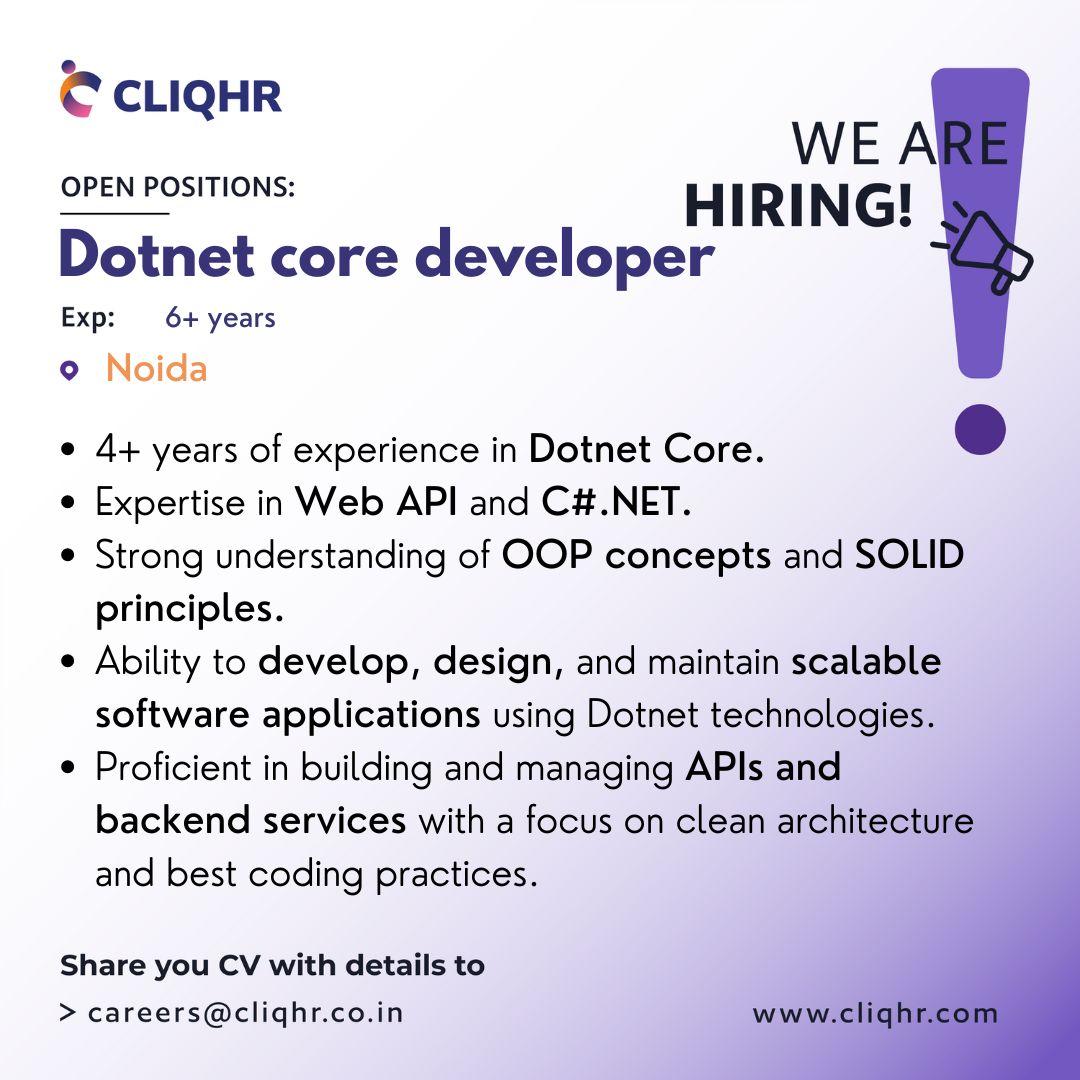 CLIQHR

WE ARE HIRING!

OPEN POSITIONS:

Dotnet core developer

Exp: 6+ years

Noida

- 4+ years of experience in Dotnet Core.
- Expertise in Web API and C#.NET.
- Strong understanding of OOP concepts and SOLID principles.
- Ability to develop, design, and maintain scalable software applications using Dotnet technologies.
- Proficient in building and managing APIs and backend services with a focus on clean architecture and best coding practices.

Share you CV with details to

> careers@cliqhr.co.in

www.cliqhr.com